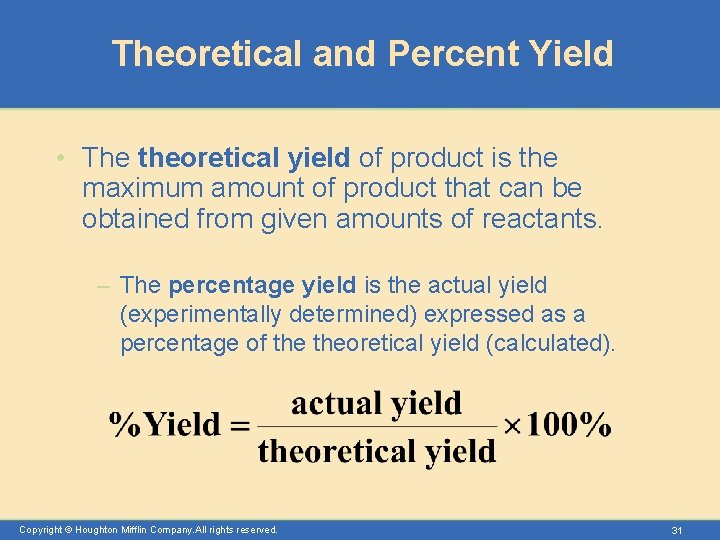 Theoretical and Percent Yield

• The theoretical yield of product is the maximum amount of product that can be obtained from given amounts of reactants.

– The percentage yield is the actual yield (experimentally determined) expressed as a percentage of the theoretical yield (calculated).

$\%\text{Yield} = \frac{\text{actual yield}}{\text{theoretical yield}} \times 100\%$

Copyright © Houghton Mifflin Company.All rights reserved.

31